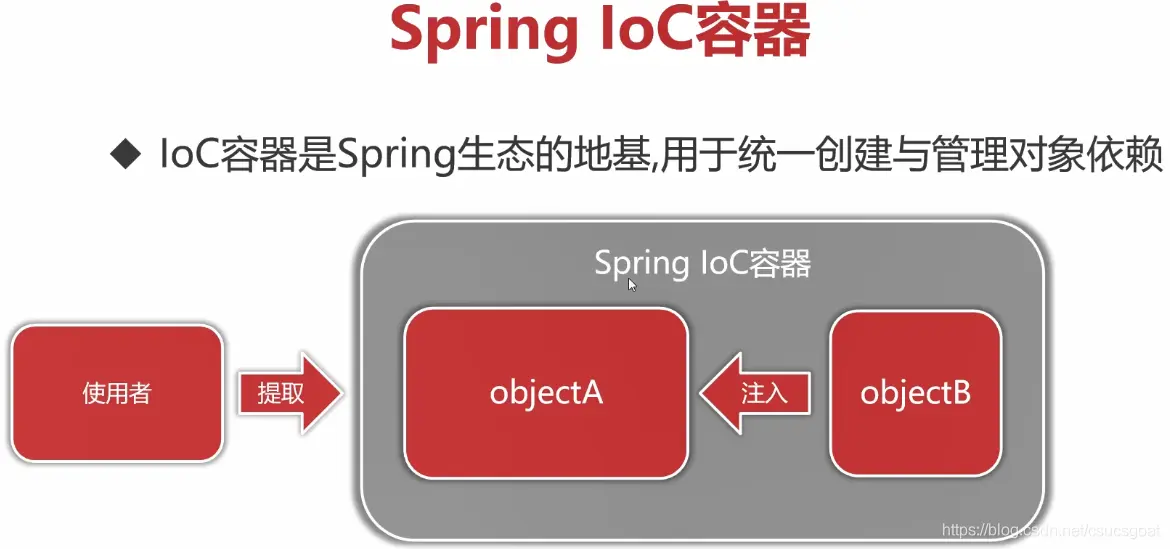 Spring IoC容器

◆ IoC容器是Spring生态的地基,用于统一创建与管理对象依赖

Spring IoC容器

使用者

提取

objectA

注入

objectB

https://blog.csdn.net/csucsgoat